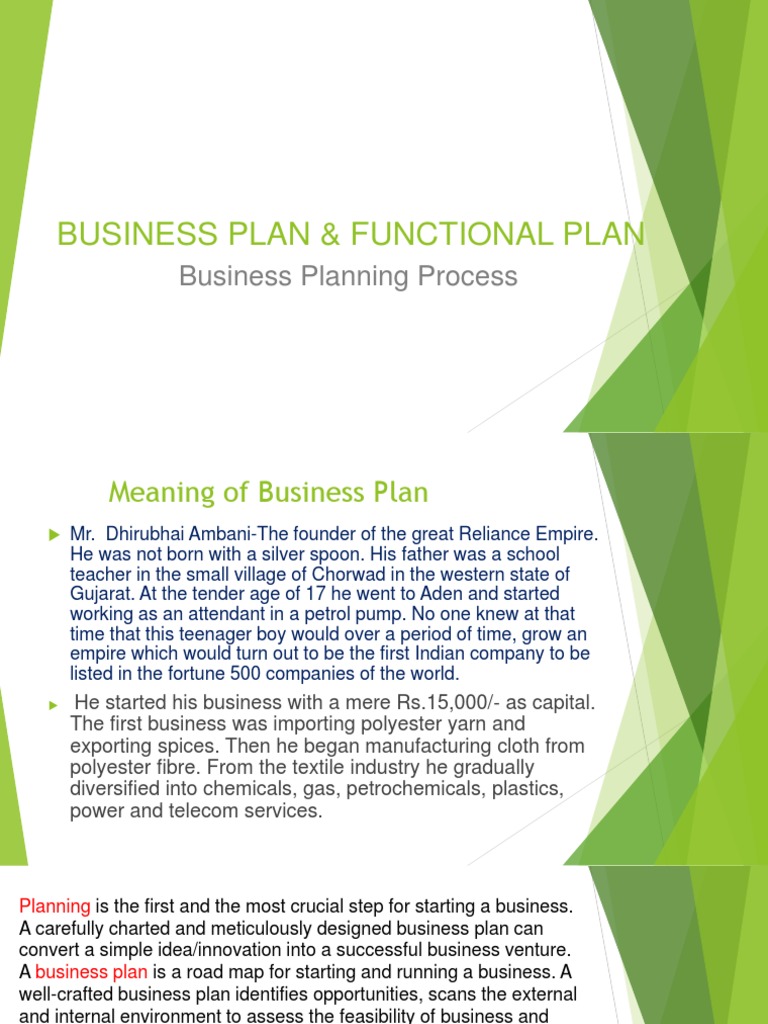 BUSINESS PLAN & FUNCTIONAL PLAN

Business Planning Process

Meaning of Business Plan

Mr. Dhirubhai Ambani-The founder of the great Reliance Empire. He was not born with a silver spoon. His father was a school teacher in the small village of Chorwad in the western state of Gujarat. At the tender age of 17 he went to Aden and started working as an attendant in a petrol pump. No one knew at that time that this teenager boy would over a period of time, grow an empire which would turn out to be the first Indian company to be listed in the fortune 500 companies of the world.

He started his business with a mere Rs.15,000/- as capital. The first business was importing polyester yarn and exporting spices. Then he began manufacturing cloth from polyester fibre. From the textile industry he gradually diversified into chemicals, gas, petrochemicals, plastics, power and telecom services.

Planning is the first and the most crucial step for starting a business. A carefully charted and meticulously designed business plan can convert a simple idea/innovation into a successful business venture. A business plan is a road map for starting and running a business. A well-crafted business plan identifies opportunities, scans the external and internal environment to assess the feasibility of business and